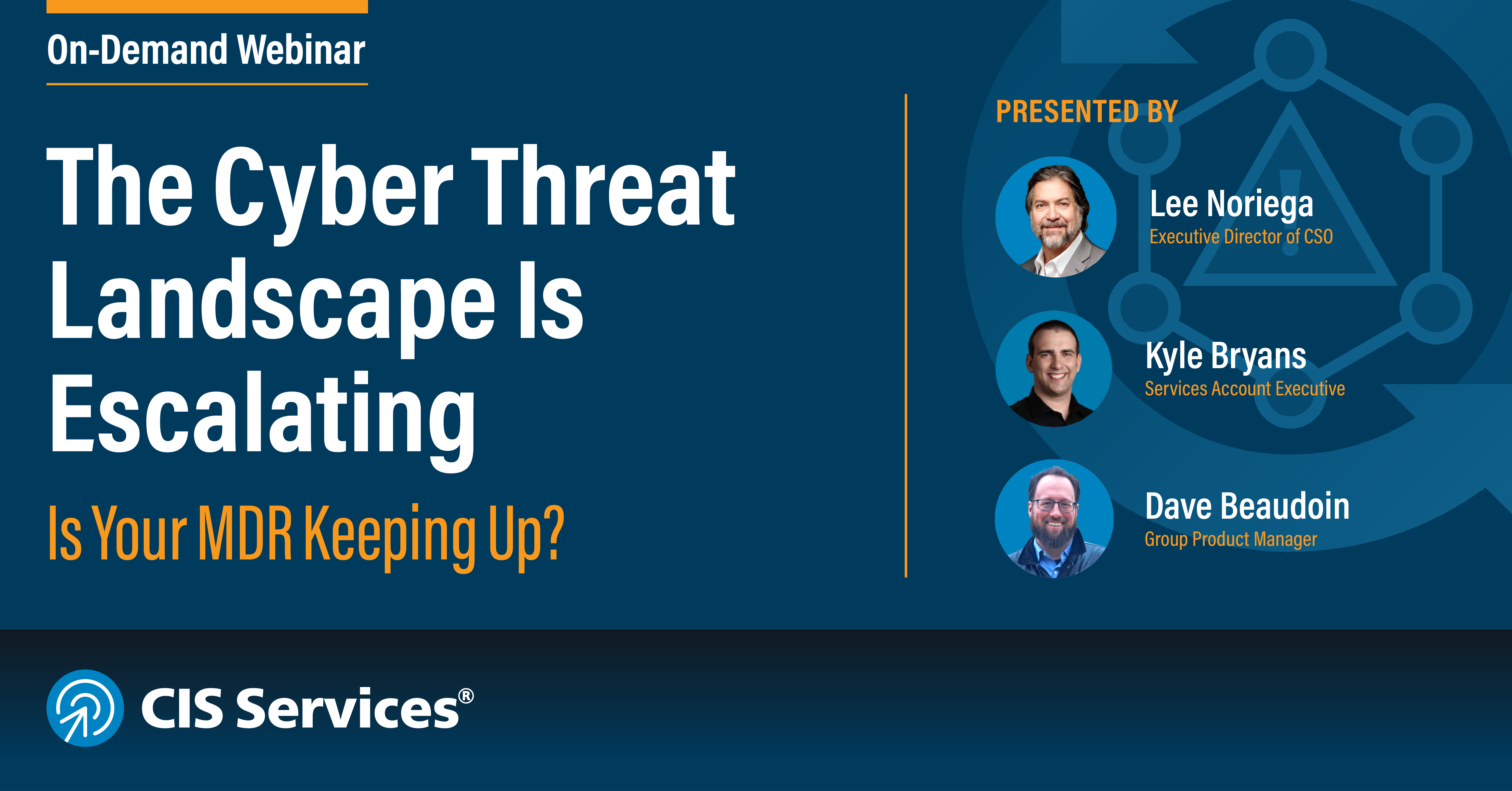 On-Demand Webinar

The Cyber Threat Landscape Is Escalating

Is Your MDR Keeping Up?

PRESENTED BY

Lee Noriega
Executive Director of CSO

Kyle Bryans
Services Account Executive

Dave Beaudoin
Group Product Manager

CIS Services®